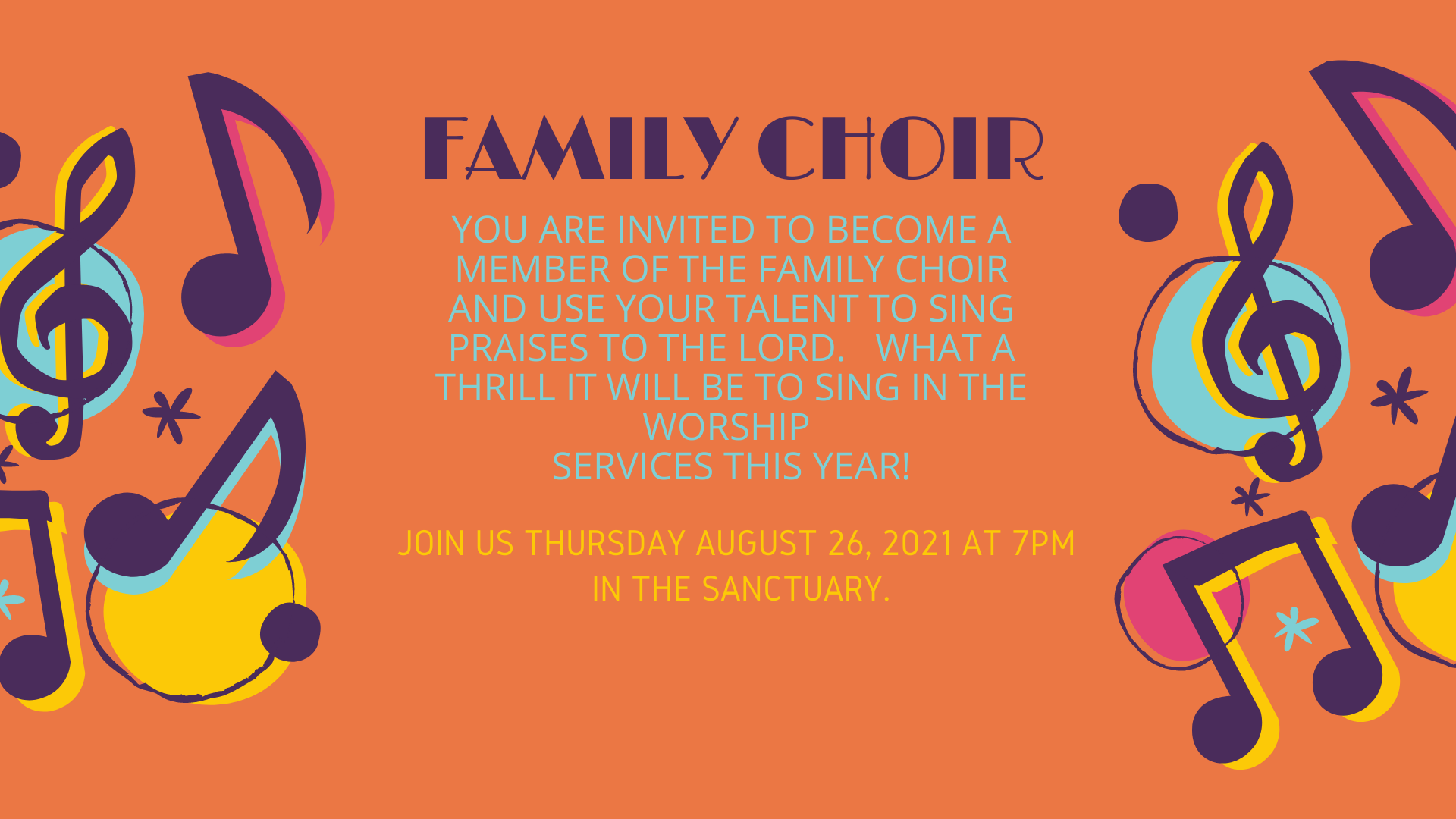 FAMILY CHOIR

YOU ARE INVITED TO BECOME A MEMBER OF THE FAMILY CHOIR AND USE YOUR TALENT TO SING PRAISES TO THE LORD.   WHAT A THRILL IT WILL BE TO SING IN THE WORSHIP
SERVICES THIS YEAR!

JOIN US THURSDAY AUGUST 26, 2021 AT 7PM IN THE SANCTUARY.